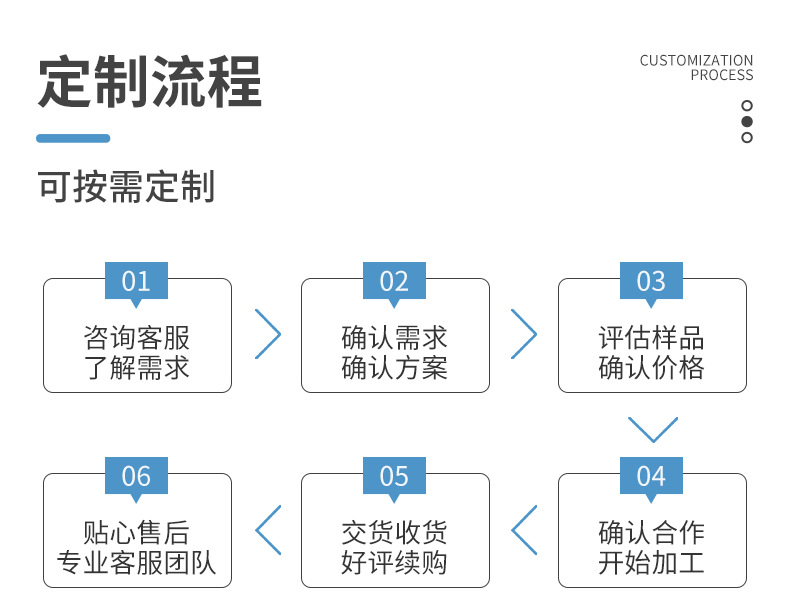 定制流程

CUSTOMIZATION PROCESS

可按需定制

01
咨询客服
了解需求

02
确认需求
确认方案

03
评估样品
确认价格

04
确认合作
开始加工

05
交货收货
好评续购

06
贴心售后
专业客服团队